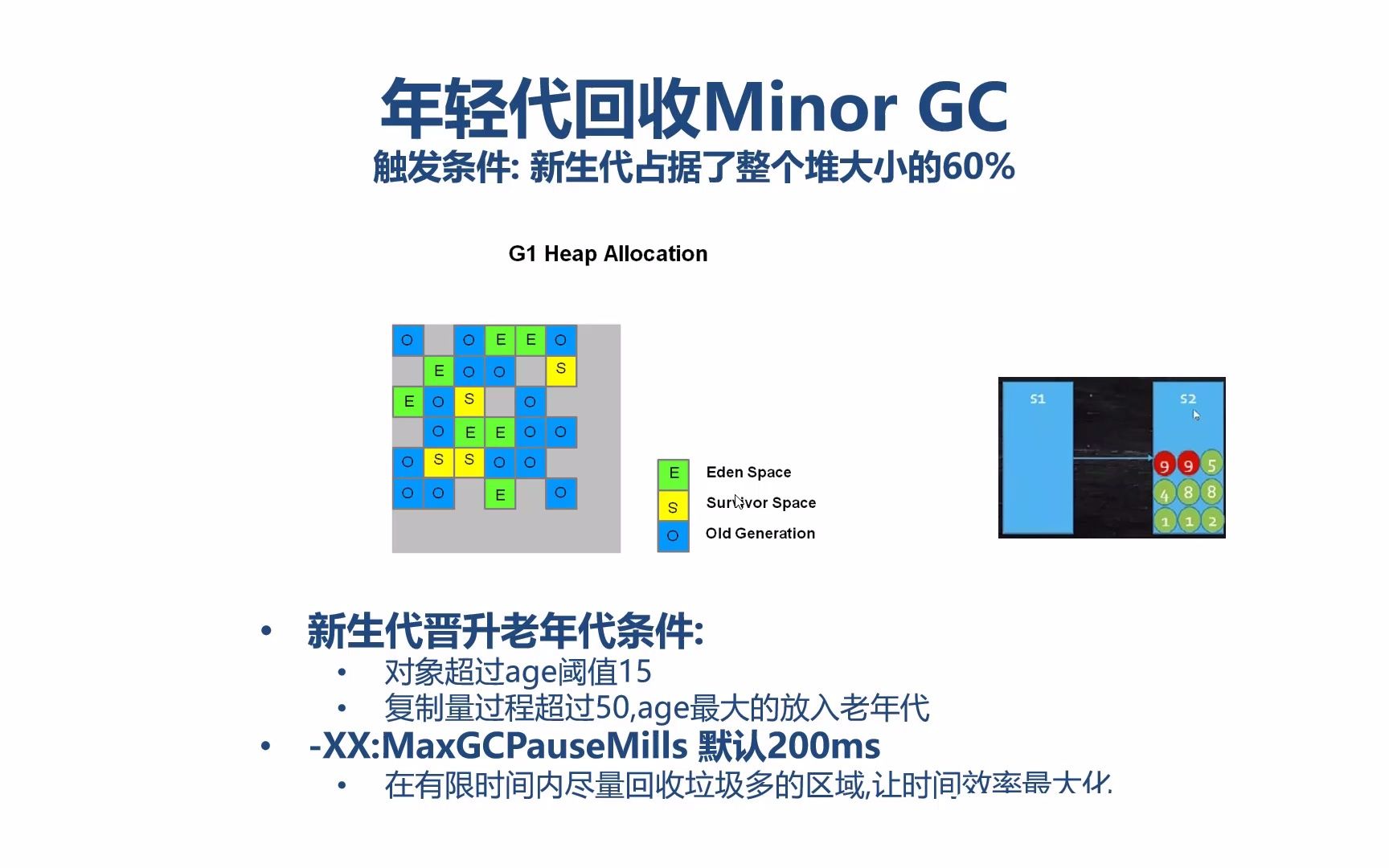 年轻代回收Minor GC
触发条件: 新生代占据了整个堆大小的60%

G1 Heap Allocation

O O E E O
E O O S
E O S O
O E E O O
O S S O O
O O E O

E Eden Space
S Survivor Space
O Old Generation

S1 S2
9 9 5
4 8 8
1 1 2

• 新生代晋升老年代条件:
  • 对象超过age阈值15
  • 复制量过程超过50,age最大的放入老年代
• -XX:MaxGCPauseMills 默认200ms
  • 在有限时间内尽量回收垃圾多的区域,让时间效率最大化.